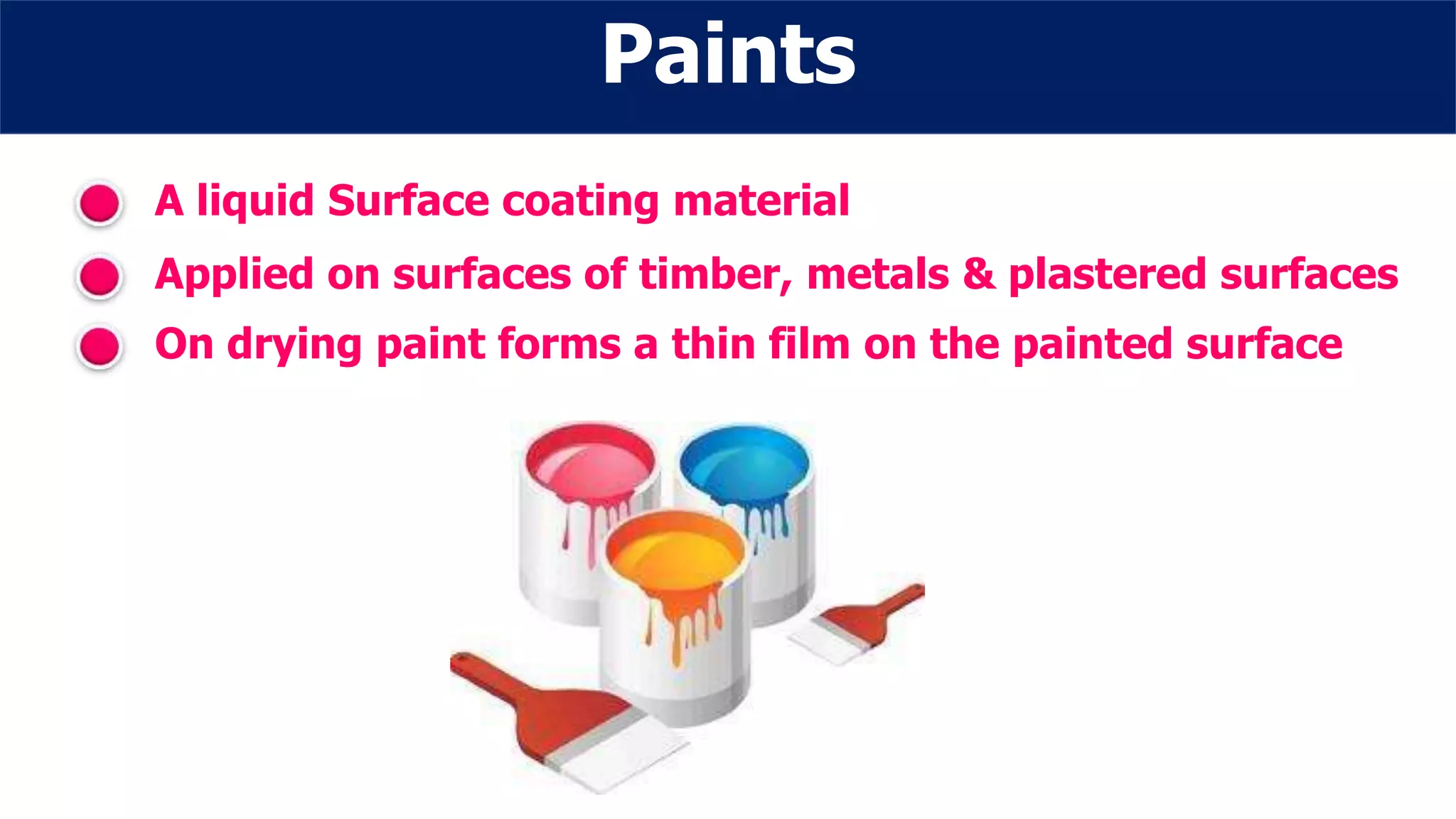 Paints

A liquid Surface coating material

Applied on surfaces of timber, metals & plastered surfaces

On drying paint forms a thin film on the painted surface